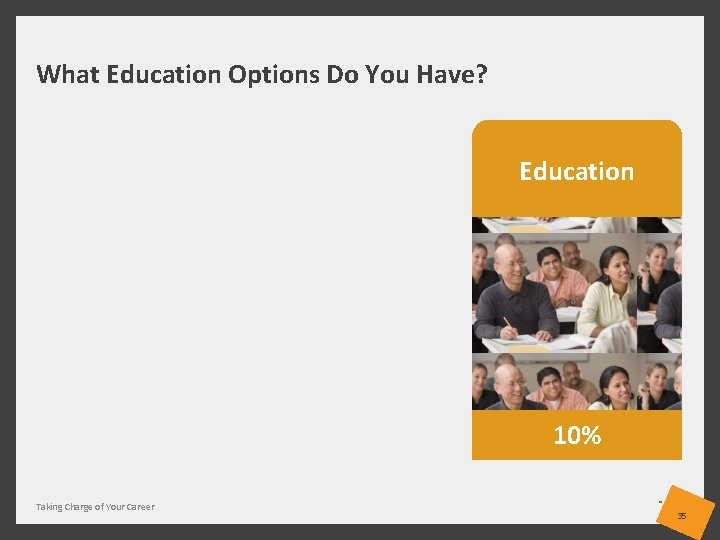 What Education Options Do You Have?

Education

10%

Taking Charge of Your Career

35